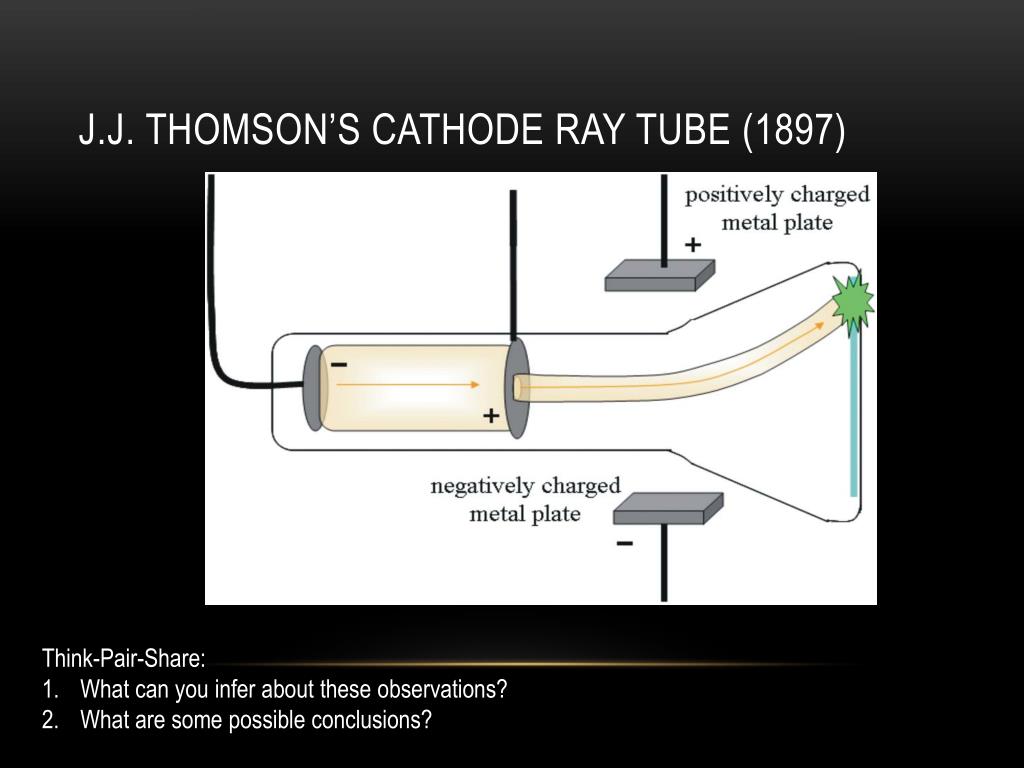 J.J. THOMSON'S CATHODE RAY TUBE (1897)

positively charged metal plate

+

−

+

negatively charged metal plate

−

Think-Pair-Share:
1. What can you infer about these observations?
2. What are some possible conclusions?